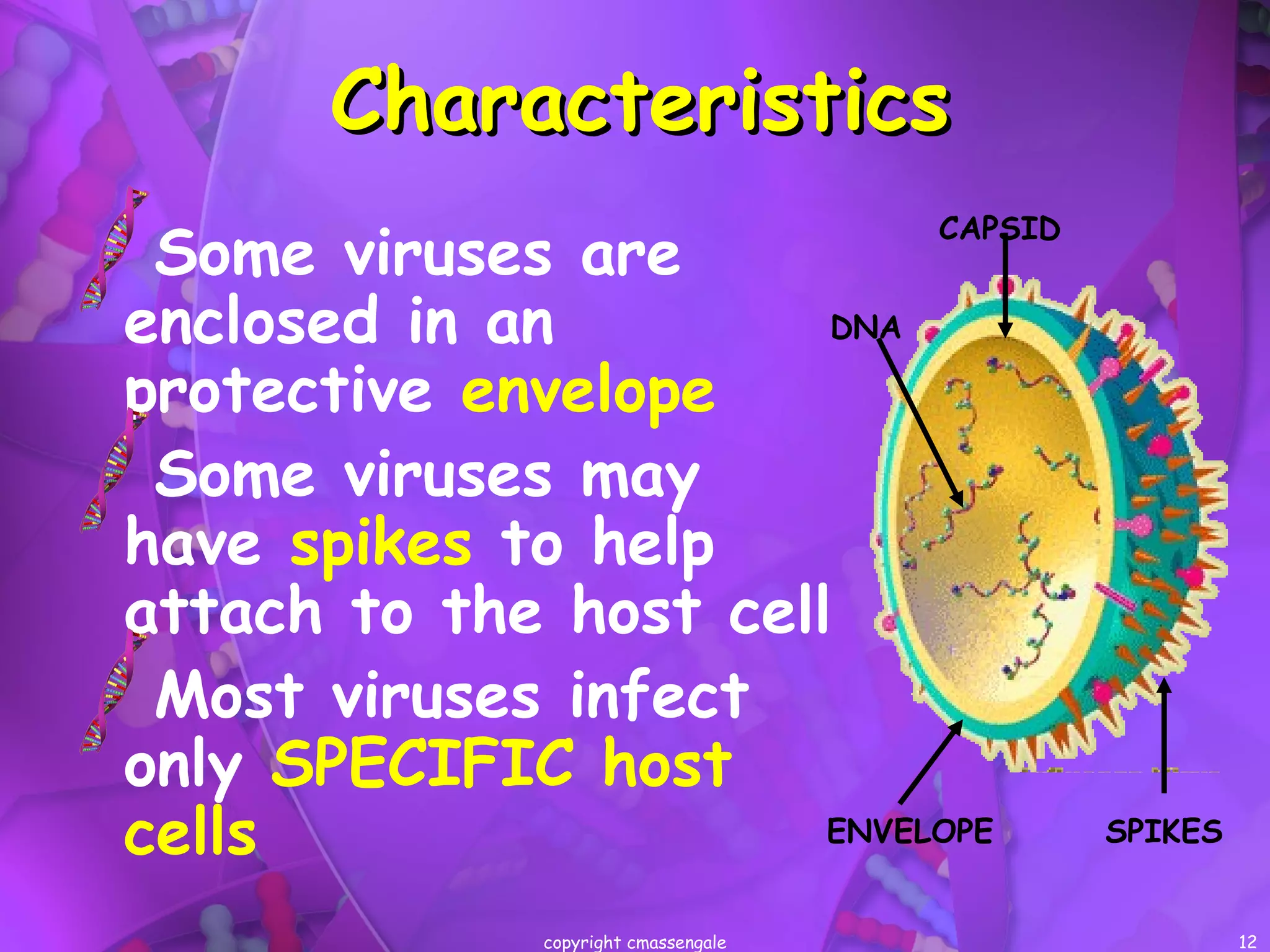 Characteristics

Some viruses are enclosed in an protective envelope

Some viruses may have spikes to help attach to the host cell

Most viruses infect only SPECIFIC host cells

CAPSID

DNA

ENVELOPE

SPIKES

copyright cmassengale

12